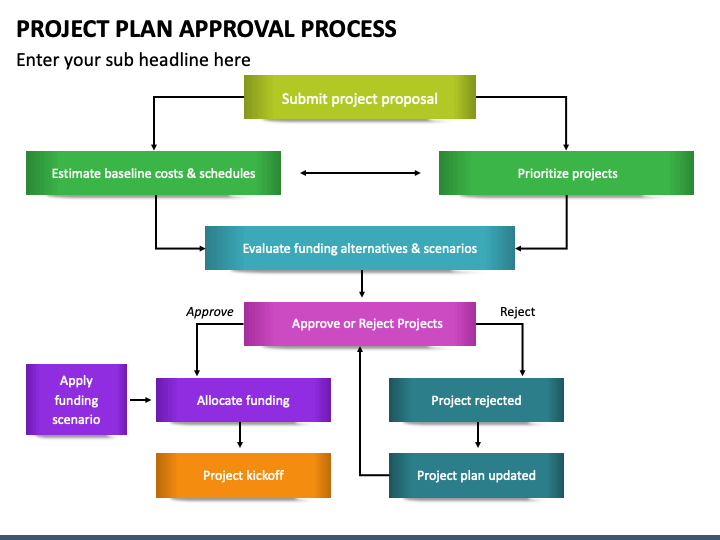 PROJECT PLAN APPROVAL PROCESS

Enter your sub headline here

Submit project proposal

Estimate baseline costs & schedules

Prioritize projects

Evaluate funding alternatives & scenarios

Approve

Approve or Reject Projects

Reject

Apply funding scenario

Allocate funding

Project rejected

Project kickoff

Project plan updated